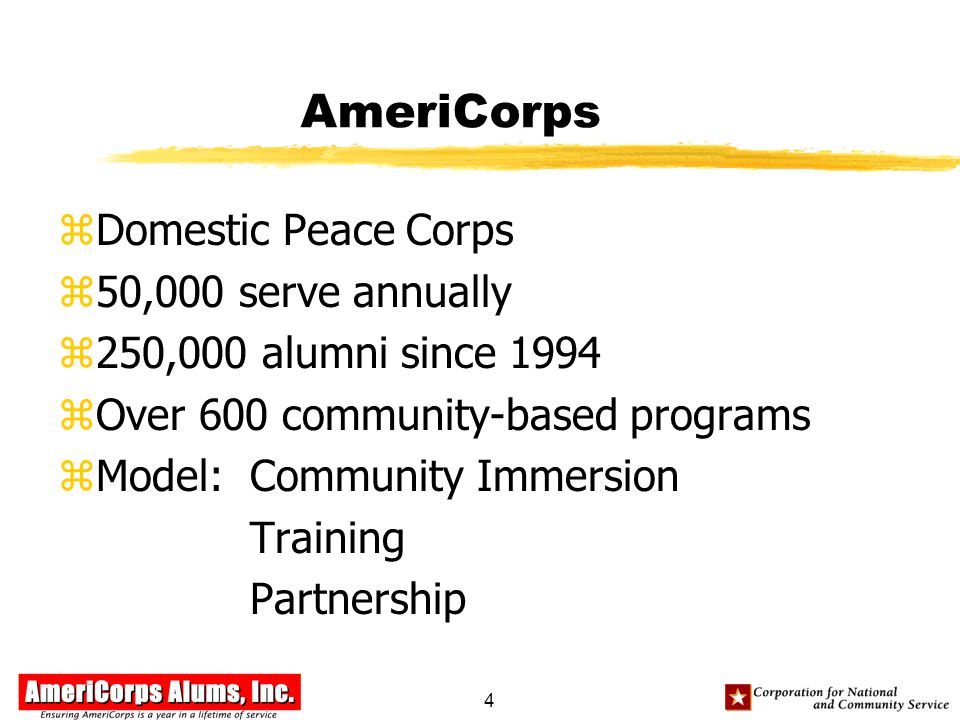 AmeriCorps

⌘Domestic Peace Corps
⌘50,000 serve annually
⌘250,000 alumni since 1994
⌘Over 600 community-based programs
⌘Model: Community Immersion
Training
Partnership

AmeriCorps Alums, Inc.
Ensuring AmeriCorps is a year in a lifetime of service

4

Corporation for National and Community Service